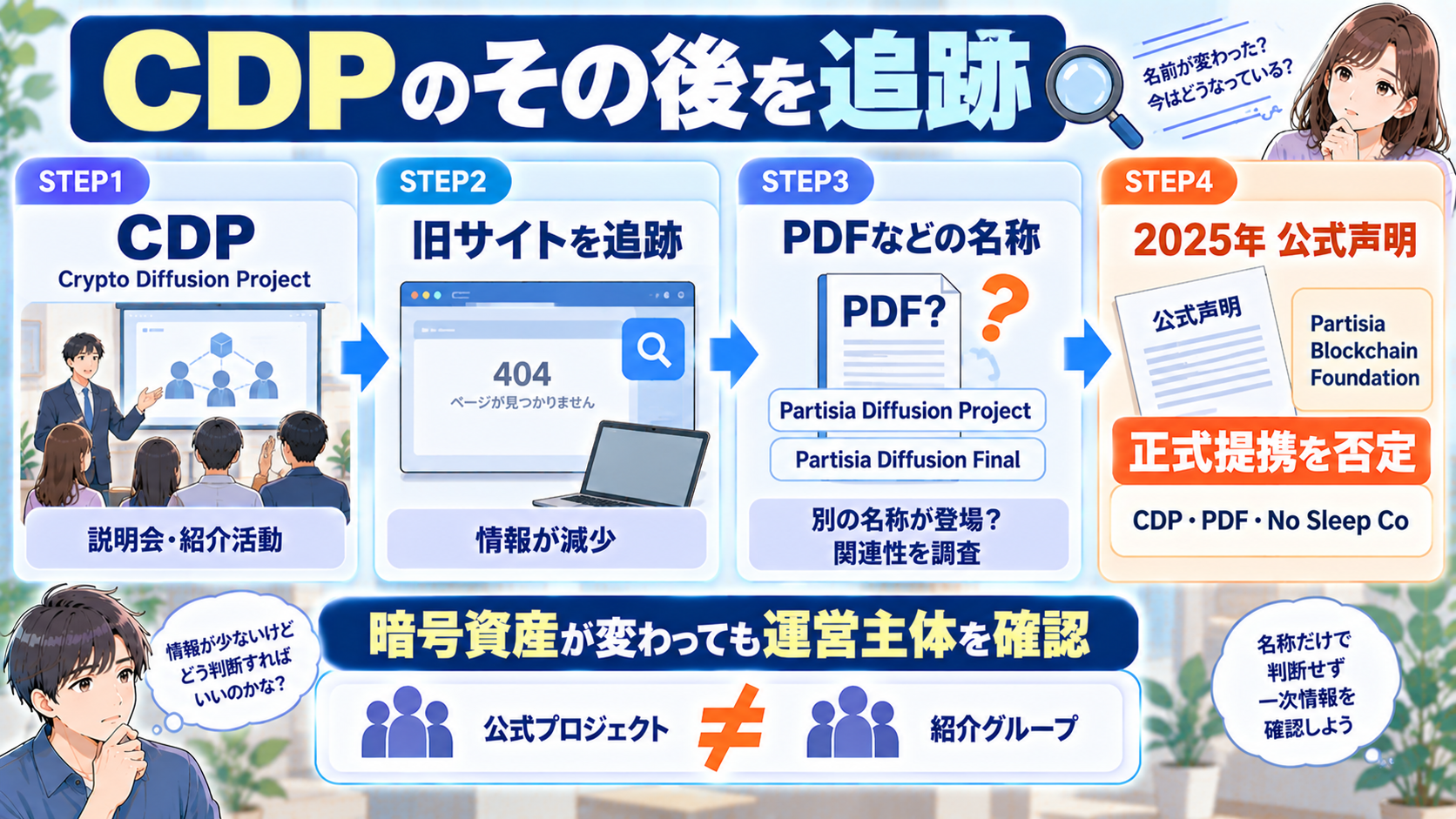 CDPのその後を追跡

名前が変わった?
今はどうなっている?

STEP1
CDP
Crypto Diffusion Project
説明会・紹介活動

STEP2
旧サイトを追跡
404
ページが見つかりません
情報が減少

STEP3
PDFなどの名称
PDF?
?
Partisia Diffusion Project
Partisia Diffusion Final
別の名称が登場?
関連性を調査

STEP4
2025年 公式声明
公式声明
Partisia Blockchain Foundation
正式提携を否定
CDP・PDF・No Sleep Co

情報が少ないけど
どう判断すれば
いいのかな?

暗号資産が変わっても運営主体を確認

公式プロジェクト ≠ 紹介グループ

名称だけで
判断せず
一次情報を
確認しよう